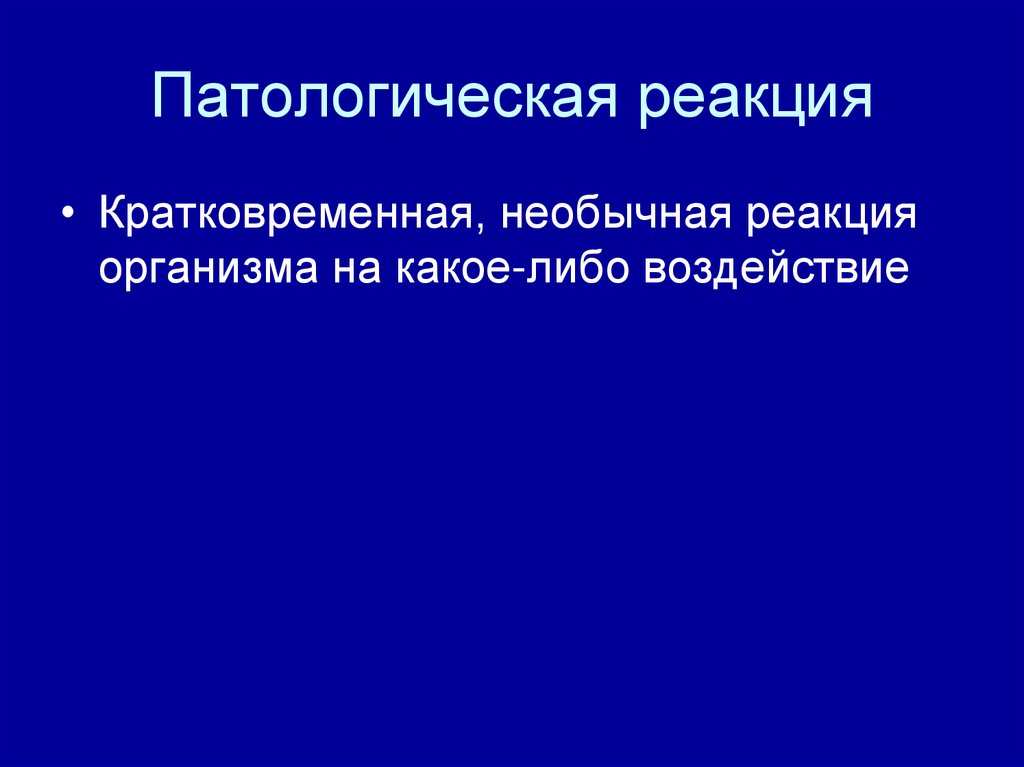 Патологическая реакция

• Кратковременная, необычная реакция организма на какое-либо воздействие